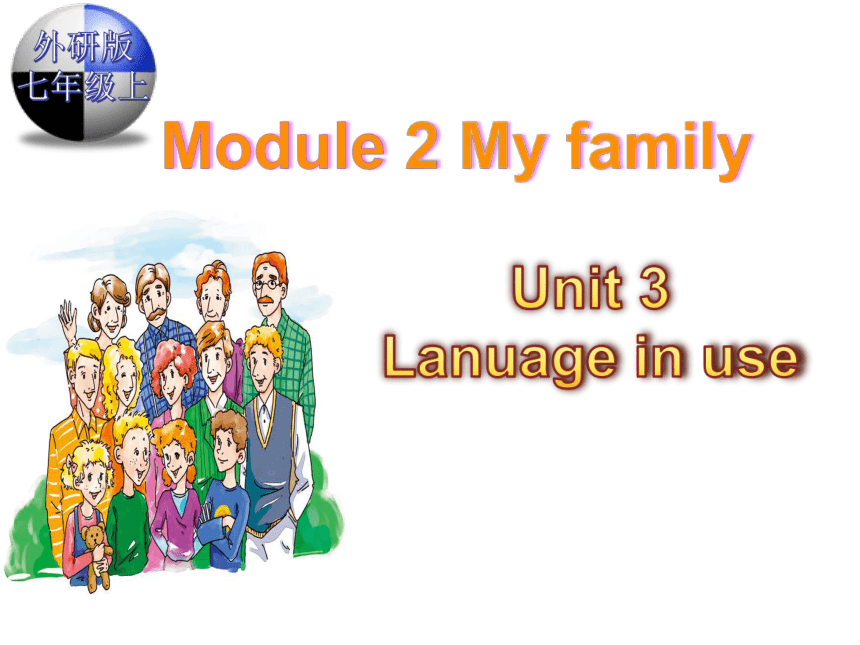 外研版
七年级上

Module 2 My family

Unit 3
Lanuage in use